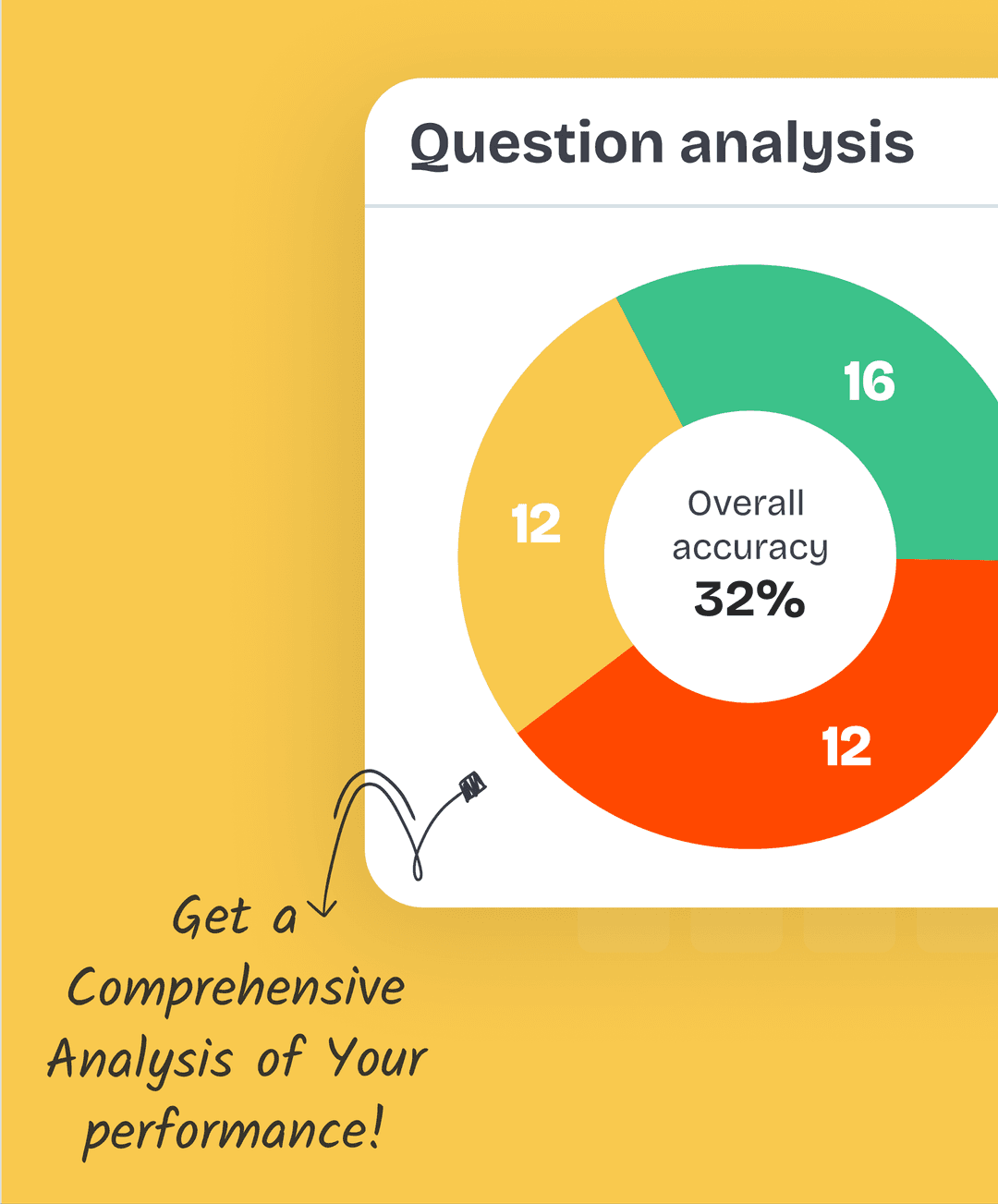 Question analysis

16

12

Overall accuracy
32%

12

Get a Comprehensive Analysis of Your performance!